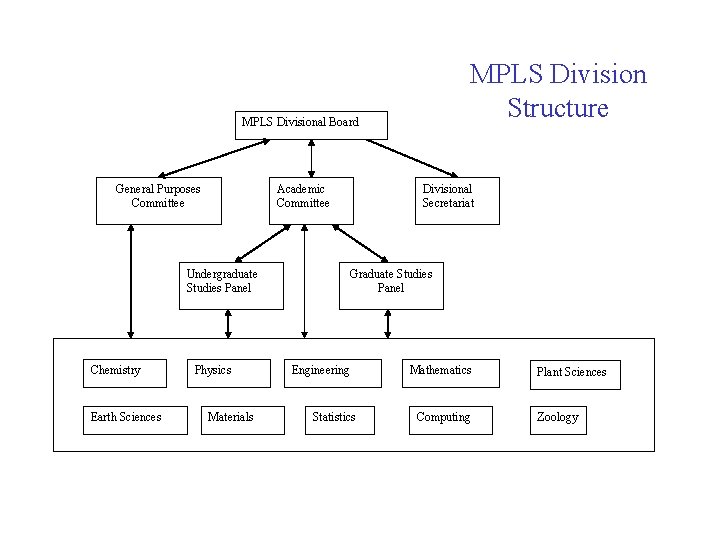 MPLS Division Structure

MPLS Divisional Board

General Purposes Committee

Academic Committee

Divisional Secretariat

Undergraduate Studies Panel

Graduate Studies Panel

Chemistry

Physics

Engineering

Mathematics

Plant Sciences

Earth Sciences

Materials

Statistics

Computing

Zoology